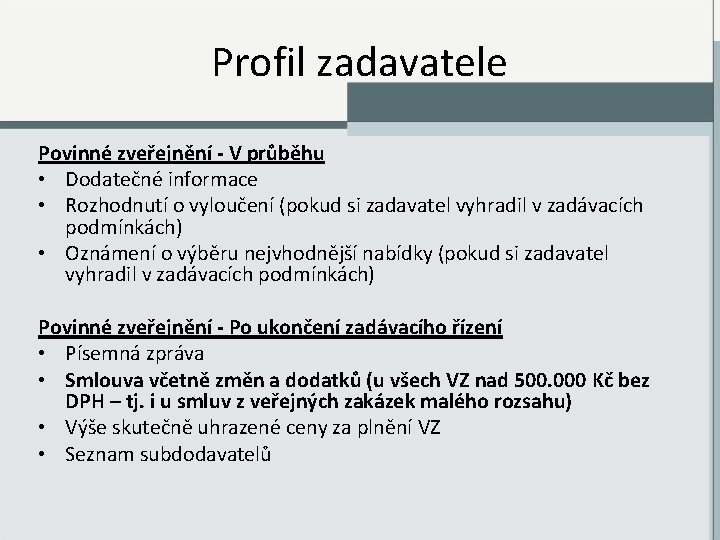 Profil zadavatele

Povinné zveřejnění - V průběhu
• Dodatečné informace
• Rozhodnutí o vyloučení (pokud si zadavatel vyhradil v zadávacích podmínkách)
• Oznámení o výběru nejvhodnější nabídky (pokud si zadavatel vyhradil v zadávacích podmínkách)

Povinné zveřejnění - Po ukončení zadávacího řízení
• Písemná zpráva
• Smlouva včetně změn a dodatků (u všech VZ nad 500.000 Kč bez DPH – tj. i u smluv z veřejných zakázek malého rozsahu)
• Výše skutečně uhrazené ceny za plnění VZ
• Seznam subdodavatelů